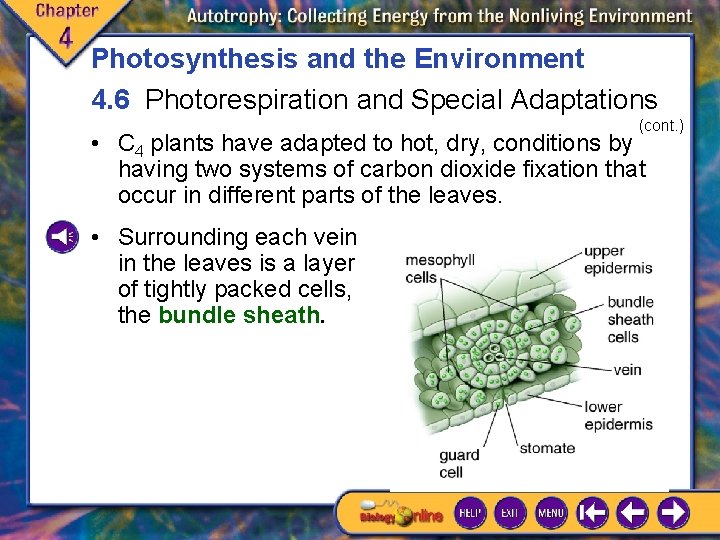 Chapter 4

Autotrophy: Collecting Energy from the Nonliving Environment

Photosynthesis and the Environment

4.6 Photorespiration and Special Adaptations (cont.)

• $C_4$ plants have adapted to hot, dry, conditions by having two systems of carbon dioxide fixation that occur in different parts of the leaves.

• Surrounding each vein in the leaves is a layer of tightly packed cells, the bundle sheath.

mesophyll cells

upper epidermis

bundle sheath cells

vein

lower epidermis

stomate

guard cell

Biology Online

HELP

EXIT

MENU